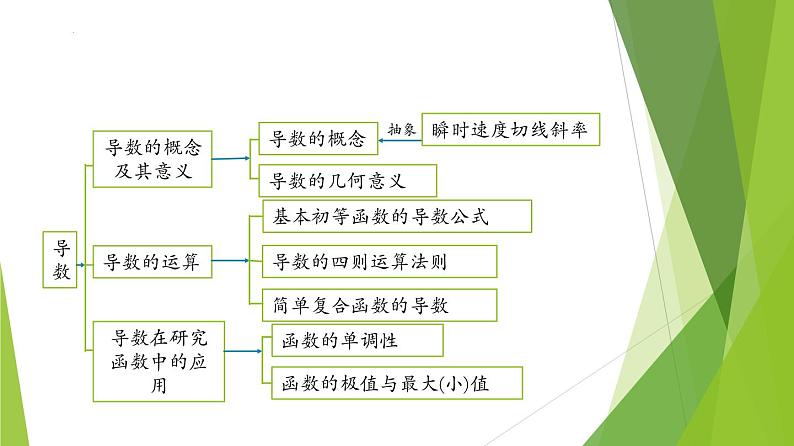 导数

导数的概念及其意义

导数的概念

抽象

瞬时速度切线斜率

导数的几何意义

导数的运算

基本初等函数的导数公式

导数的四则运算法则

简单复合函数的导数

导数在研究函数中的应用

函数的单调性

函数的极值与最大(小)值